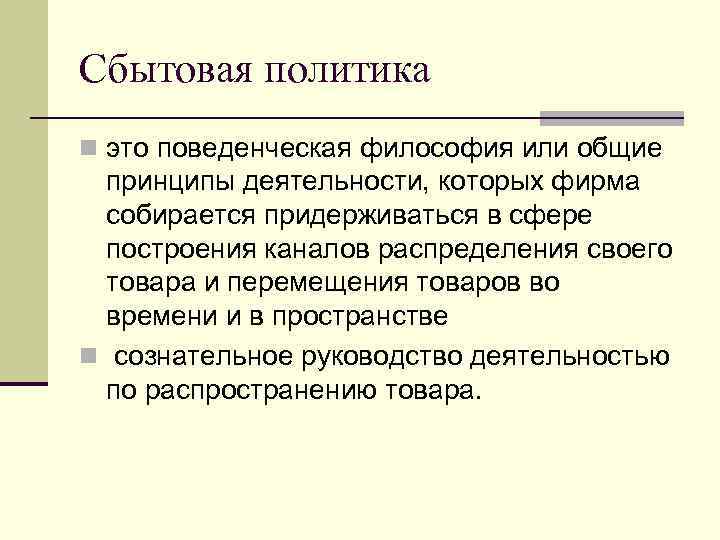 Сбытовая политика

это поведенческая философия или общие принципы деятельности, которых фирма собирается придерживаться в сфере построения каналов распределения своего товара и перемещения товаров во времени и в пространстве

сознательное руководство деятельностью по распространению товара.